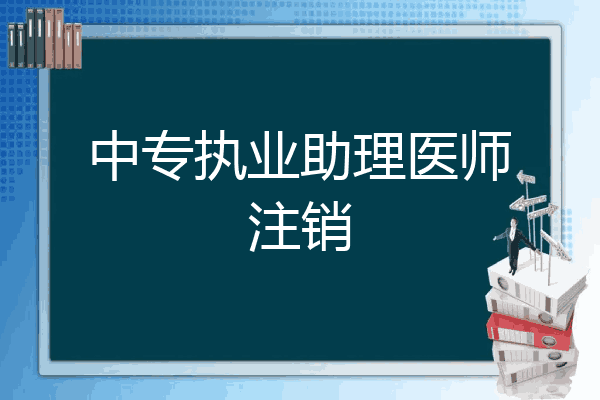 中专执业助理医师注销